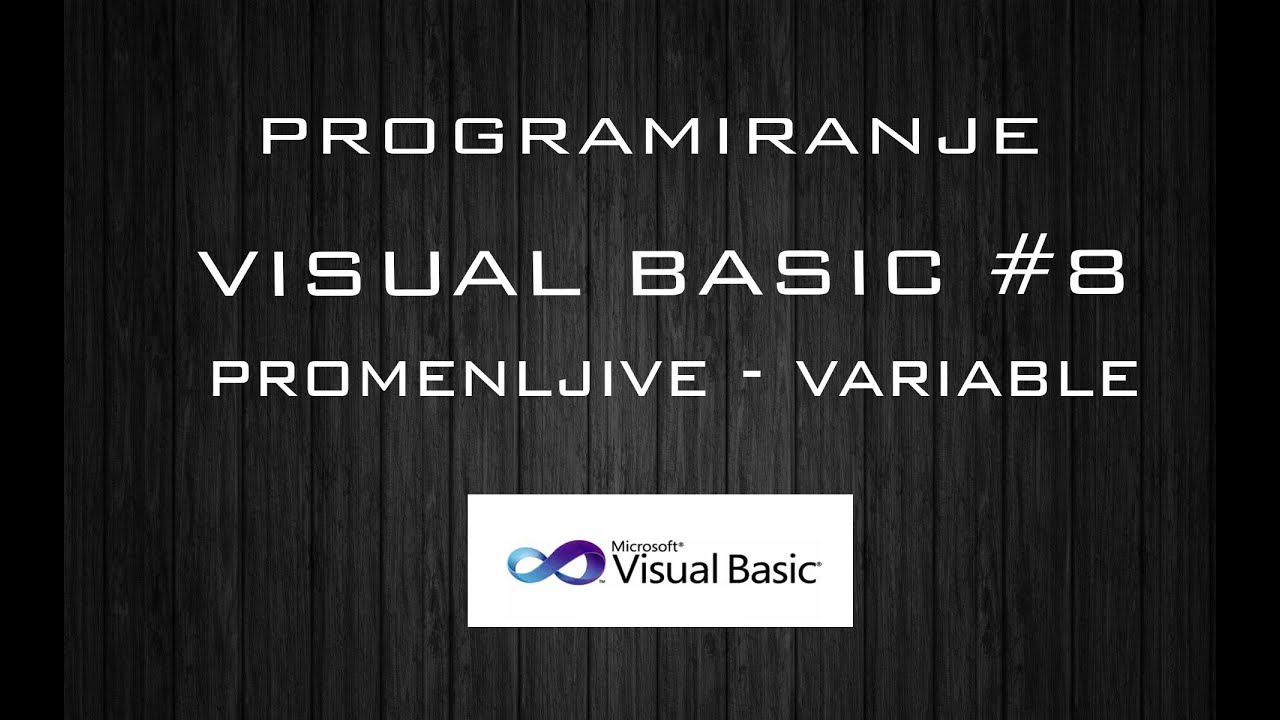 PROGRAMIRANJE

VISUAL BASIC #8

PROMENLJIVE - VARIABLE

Microsoft® Visual Basic®